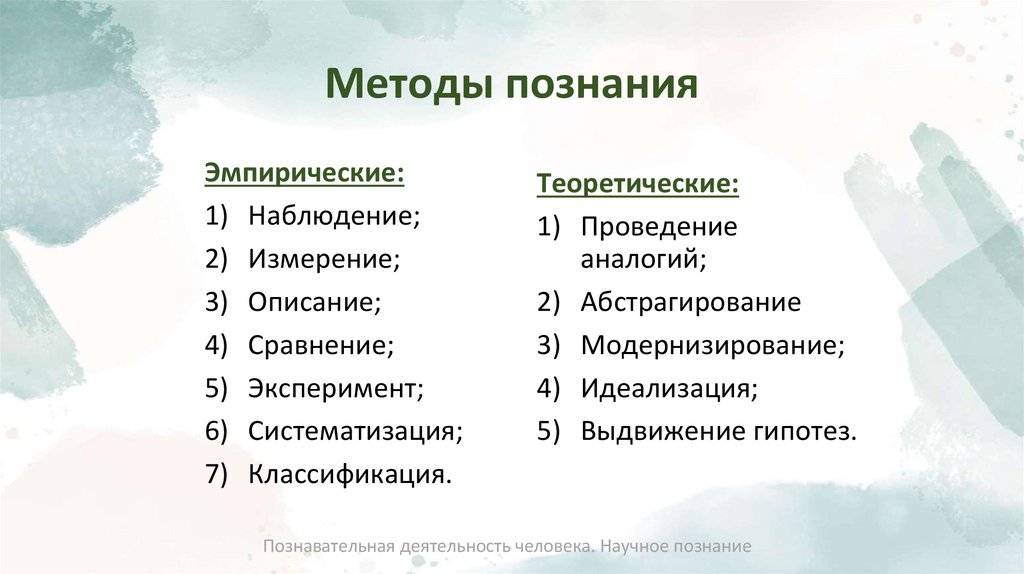 Методы познания

Эмпирические:
1) Наблюдение;
2) Измерение;
3) Описание;
4) Сравнение;
5) Эксперимент;
6) Систематизация;
7) Классификация.

Теоретические:
1) Проведение аналогий;
2) Абстрагирование
3) Модернизирование;
4) Идеализация;
5) Выдвижение гипотез.

Познавательная деятельность человека. Научное познание